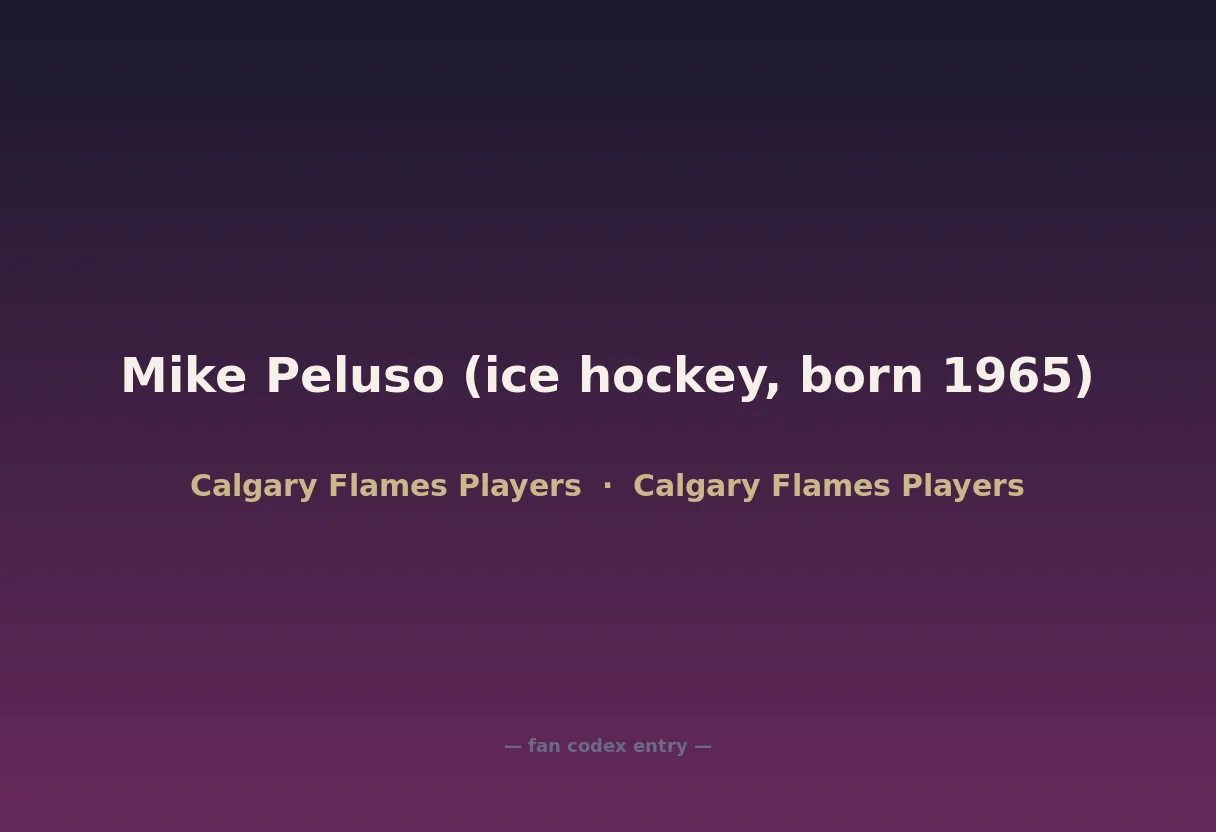 Mike Peluso (ice hockey, born 1965)

Calgary Flames Players · Calgary Flames Players

— fan codex entry —